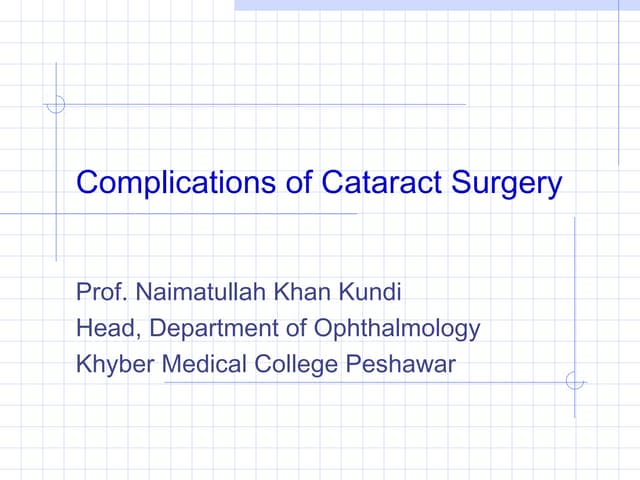 Complications of Cataract Surgery

Prof. Naimatullah Khan Kundi
Head, Department of Ophthalmology
Khyber Medical College Peshawar